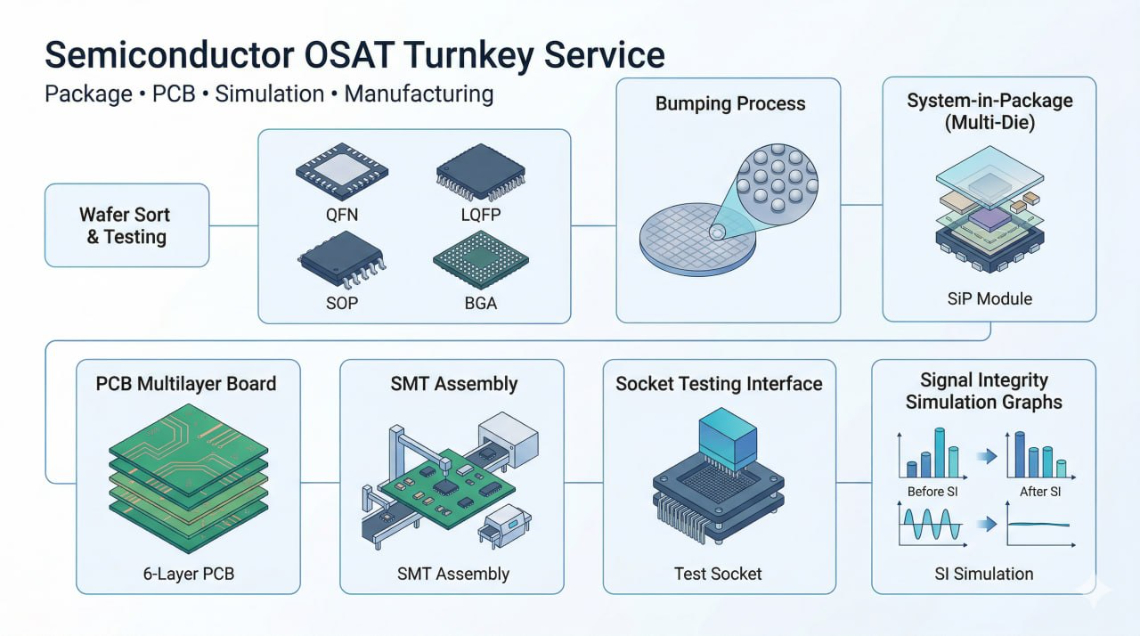 Semiconductor OSAT Turnkey Service

Package • PCB • Simulation • Manufacturing

Wafer Sort & Testing

QFN

LQFP

SOP

BGA

Bumping Process

System-in-Package (Multi-Die)

SiP Module

PCB Multilayer Board

6-Layer PCB

SMT Assembly

SMT Assembly

Socket Testing Interface

Test Socket

Signal Integrity Simulation Graphs

Before SI

After SI

SI Simulation